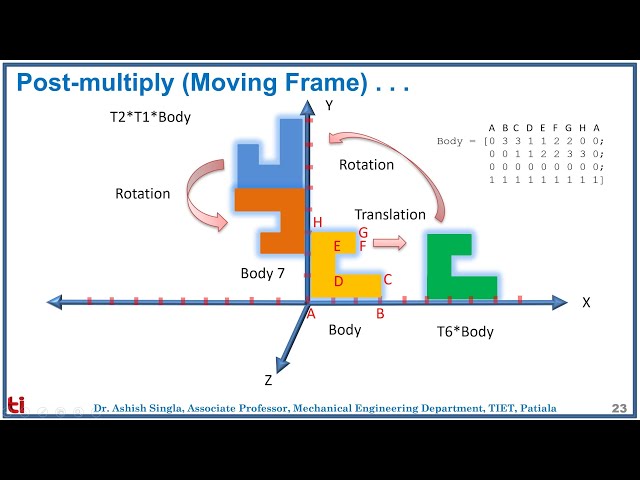 Post-multiply (Moving Frame) . . .

T2*T1*Body

Y

A B C D E F G H A
Body = [0 3 3 1 1 2 2 0 0;
0 0 1 1 2 2 3 3 0;
0 0 0 0 0 0 0 0 0;
1 1 1 1 1 1 1 1 1]

Rotation

Rotation

Translation

H
G
E
F
Body 7
D
C

X
A
B

Body

T6*Body

Z

ti

Dr. Ashish Singla, Associate Professor, Mechanical Engineering Department, TIET, Patiala

23